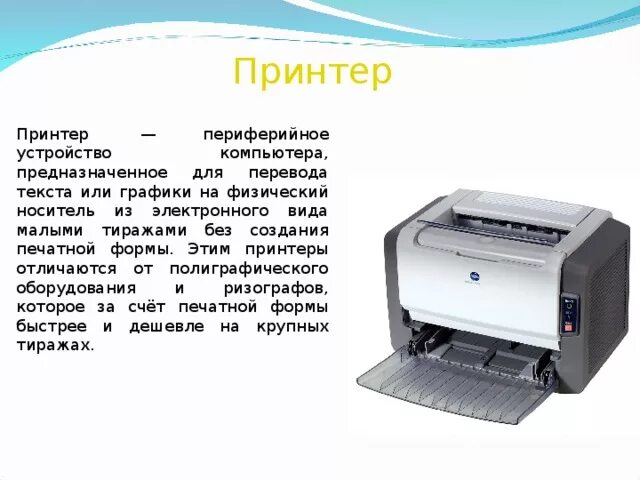 Принтер

Принтер — периферийное устройство компьютера, предназначенное для перевода текста или графики на физический носитель из электронного вида малыми тиражами без создания печатной формы. Этим принтеры отличаются от полиграфического оборудования и ризографов, которое за счёт печатной формы быстрее и дешевле на крупных тиражах.